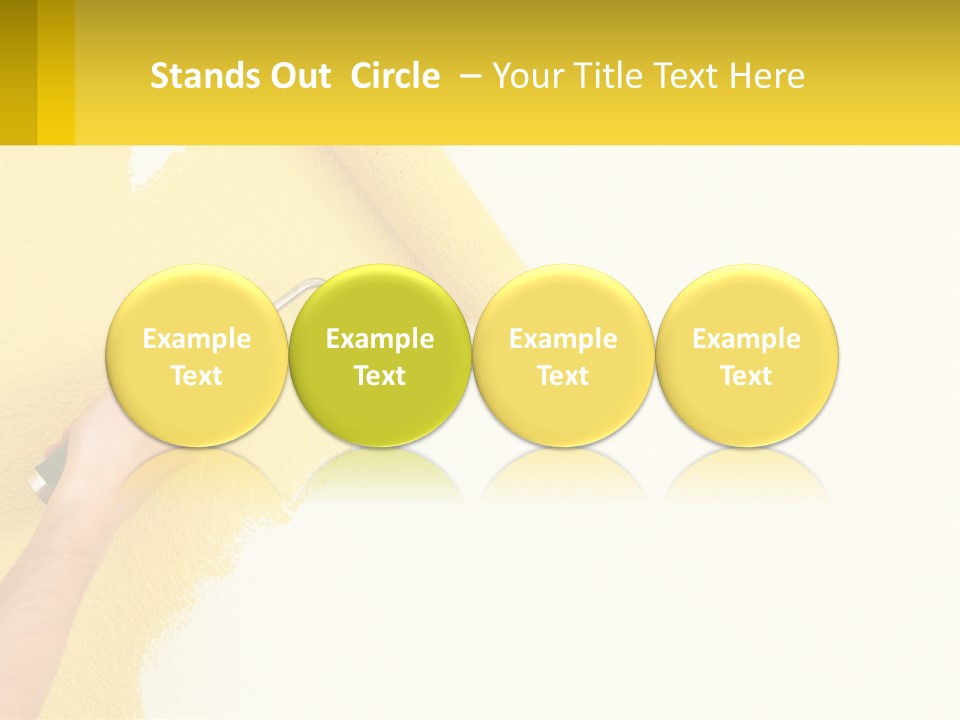 Stands Out Circle – Your Title Text Here

Example Text

Example Text

Example Text

Example Text